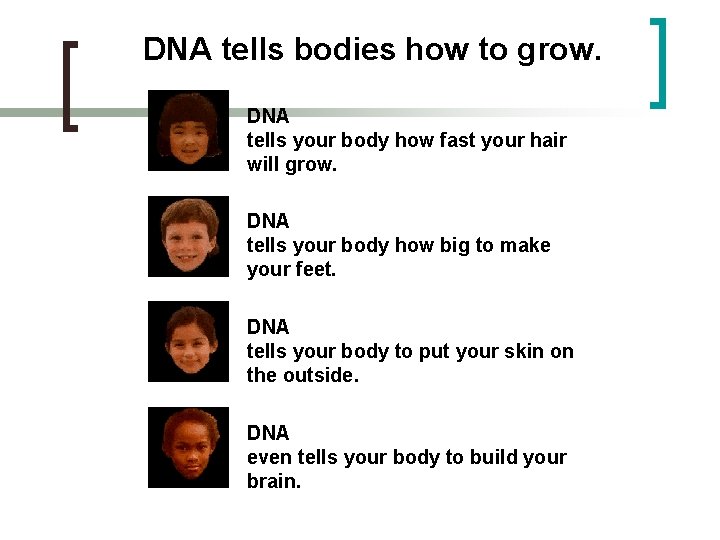 DNA tells bodies how to grow.

DNA
tells your body how fast your hair will grow.

DNA
tells your body how big to make your feet.

DNA
tells your body to put your skin on the outside.

DNA
even tells your body to build your brain.